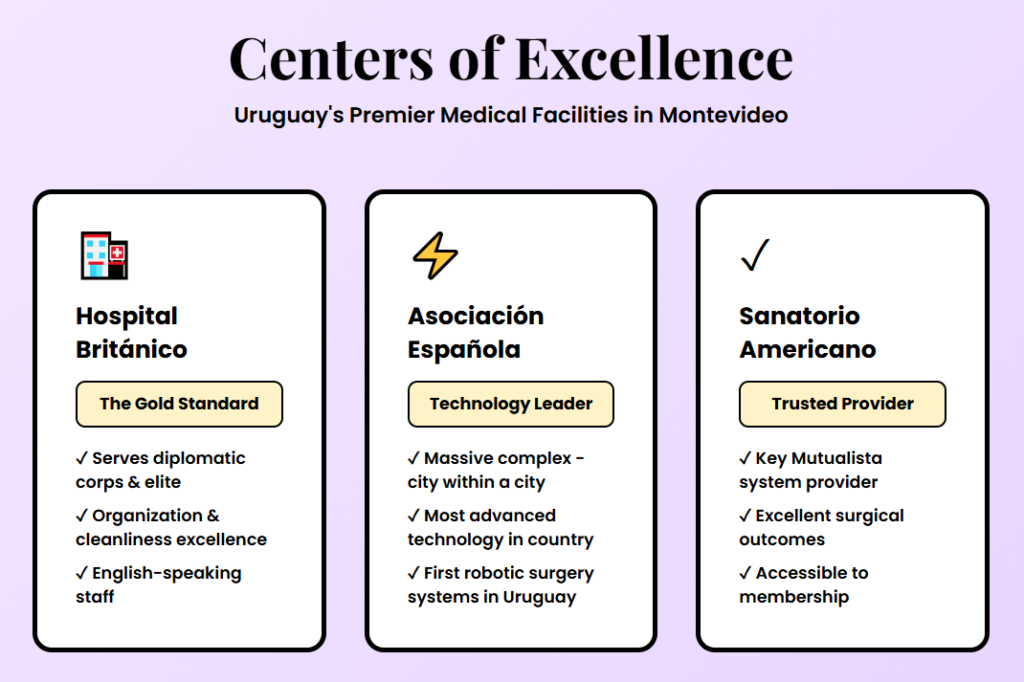 Centers of Excellence

Uruguay's Premier Medical Facilities in Montevideo

Hospital Británico

The Gold Standard

✓ Serves diplomatic corps & elite

✓ Organization & cleanliness excellence

✓ English-speaking staff

Asociación Española

Technology Leader

✓ Massive complex - city within a city

✓ Most advanced technology in country

✓ First robotic surgery systems in Uruguay

✓

Sanatorio Americano

Trusted Provider

✓ Key Mutualista system provider

✓ Excellent surgical outcomes

✓ Accessible to membership